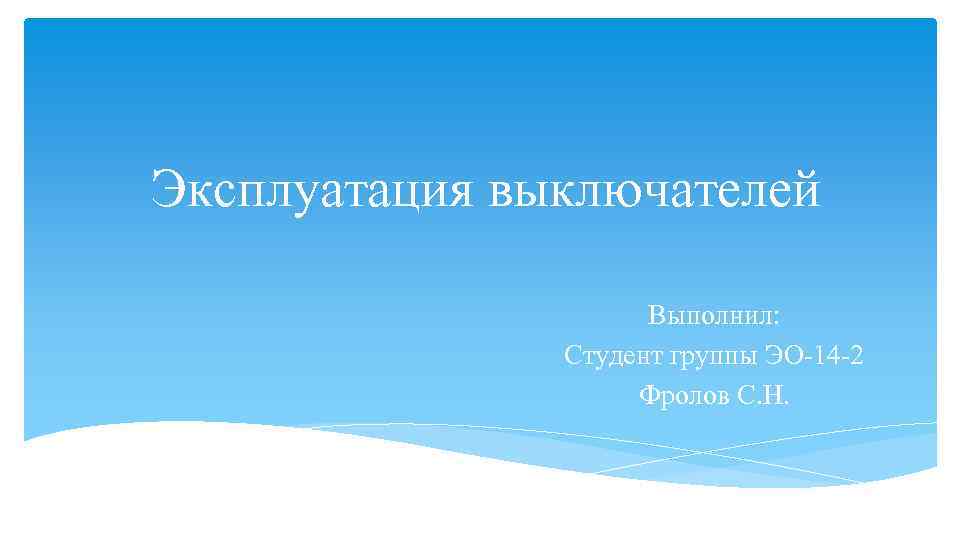 Эксплуатация выключателей

Выполнил:
Студент группы ЭО-14-2
Фролов С.Н.